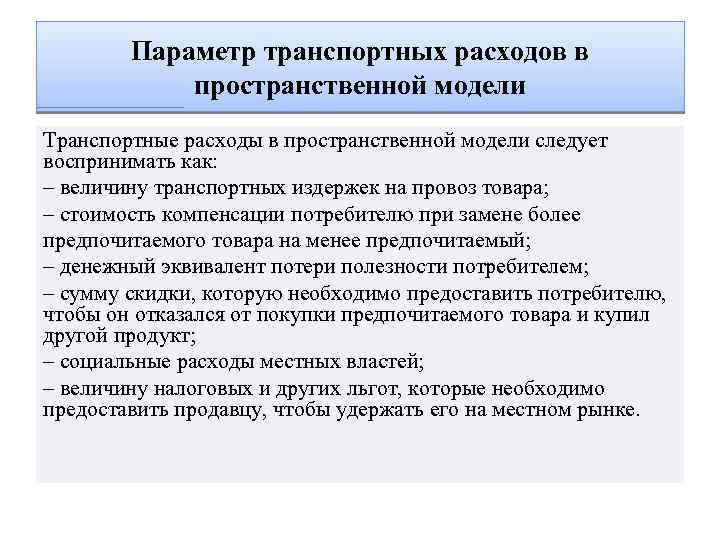 Параметр транспортных расходов в пространственной модели

Транспортные расходы в пространственной модели следует воспринимать как:
– величину транспортных издержек на провоз товара;
– стоимость компенсации потребителю при замене более предпочитаемого товара на менее предпочитаемый;
– денежный эквивалент потери полезности потребителем;
– сумму скидки, которую необходимо предоставить потребителю, чтобы он отказался от покупки предпочитаемого товара и купил другой продукт;
– социальные расходы местных властей;
– величину налоговых и других льгот, которые необходимо предоставить продавцу, чтобы удержать его на местном рынке.